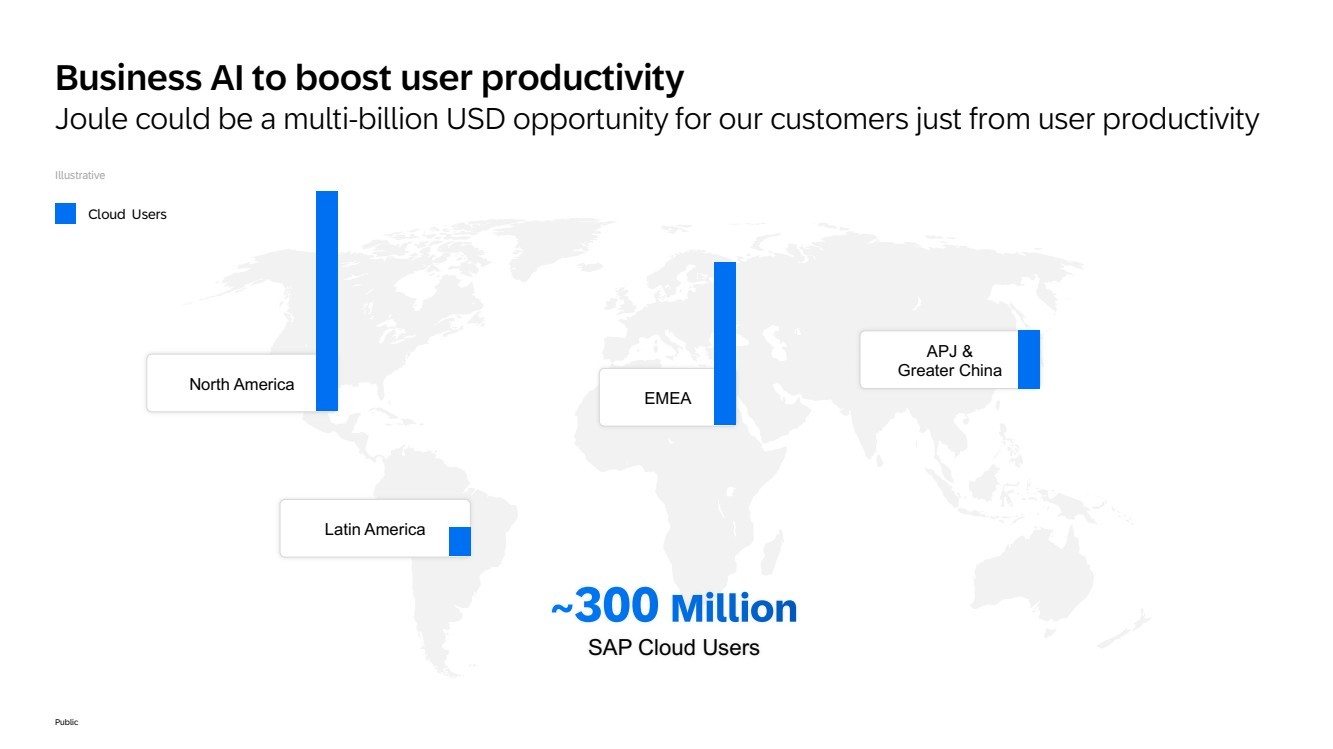 Business AI to boost user productivity
Joule could be a multi-billion USD opportunity for our customers just from user productivity

Illustrative

Cloud Users

North America

EMEA

APJ & Greater China

Latin America

~300 Million
SAP Cloud Users

Public